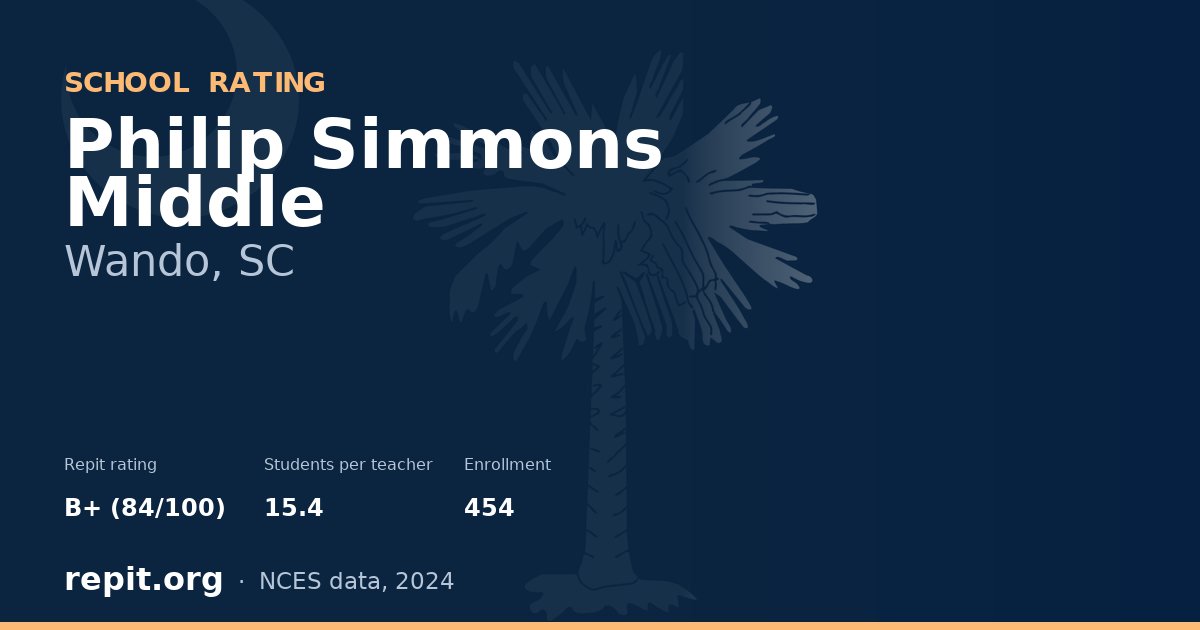 SCHOOL RATING

Philip Simmons Middle

Wando, SC

Repit rating
B+ (84/100)

Students per teacher
15.4

Enrollment
454

repit.org · NCES data, 2024